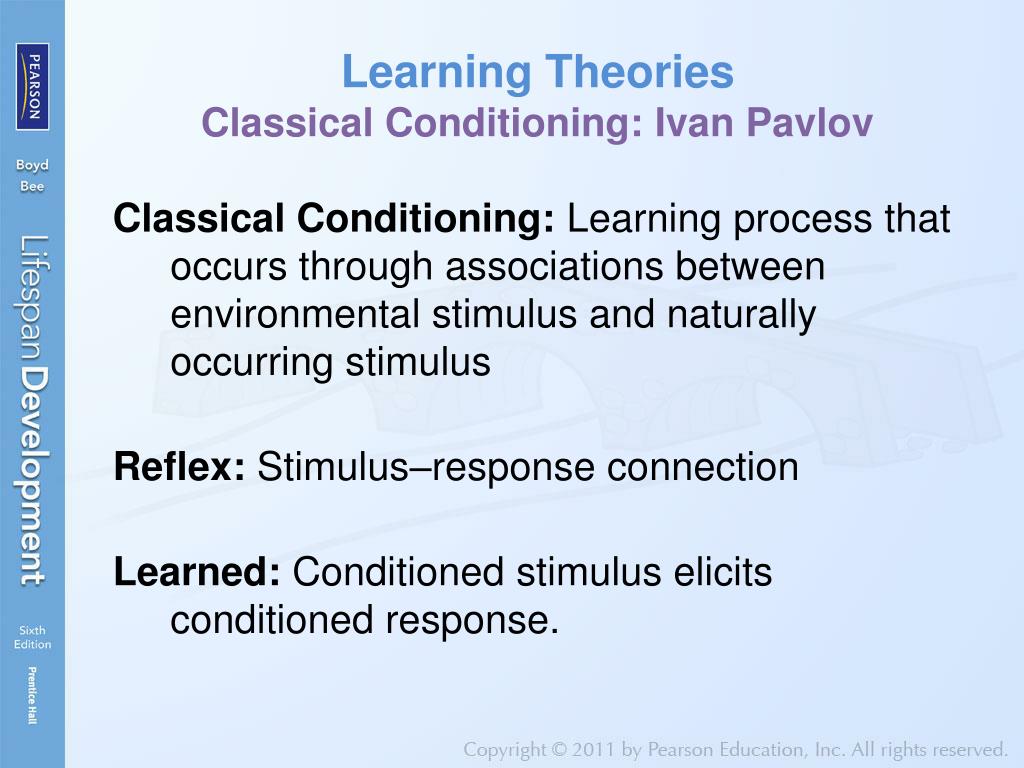 PEARSON

Boyd
Bee

Lifespan Development

Sixth
Edition

Prentice Hall

Learning Theories
Classical Conditioning: Ivan Pavlov

Classical Conditioning: Learning process that occurs through associations between environmental stimulus and naturally occurring stimulus

Reflex: Stimulus–response connection

Learned: Conditioned stimulus elicits conditioned response.

Copyright © 2011 by Pearson Education, Inc. All rights reserved.